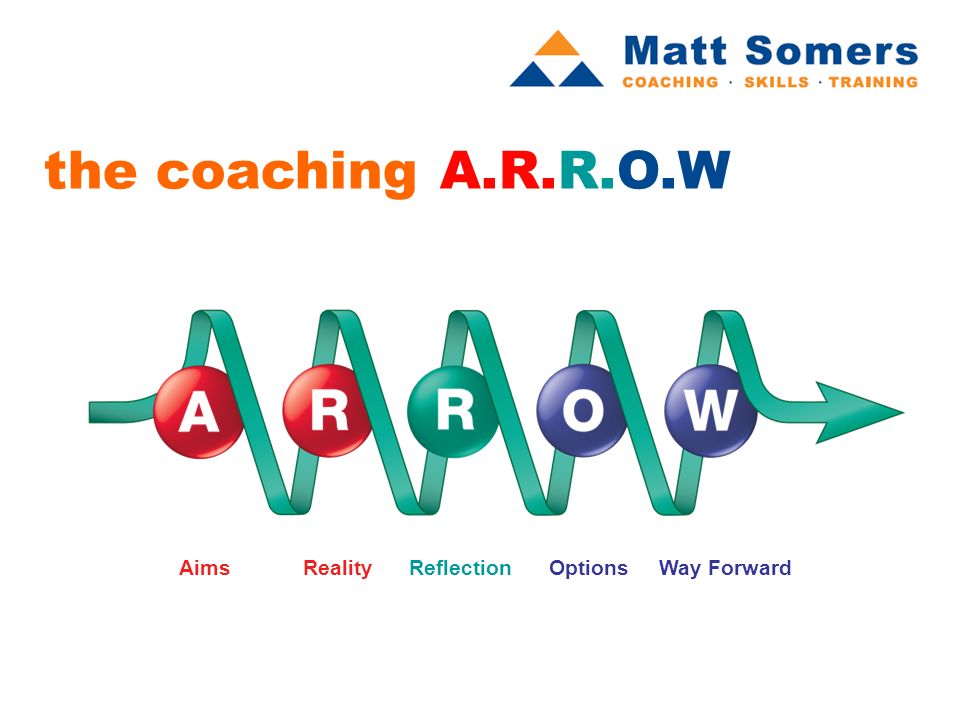 Matt Somers
COACHING · SKILLS · TRAINING

the coaching A.R.R.O.W

A R R O W

Aims Reality Reflection Options Way Forward